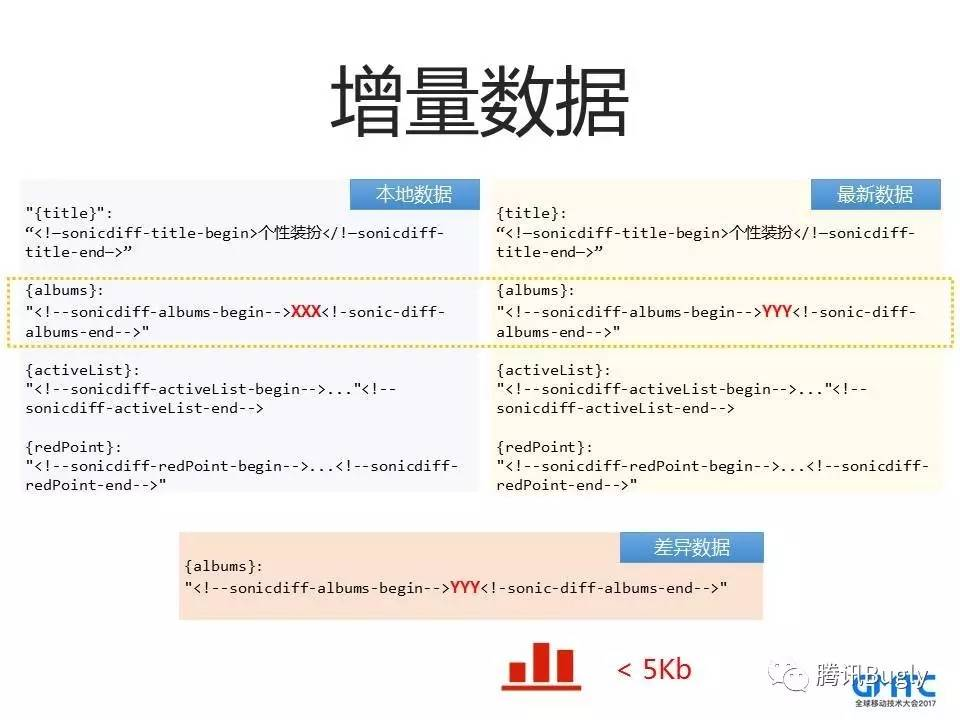 增量数据

本地数据

"{title}":
“<!—sonicdiff-title-begin>个性装扮</!—sonicdiff-title-end—>”

{albums}:
"<!--sonicdiff-albums-begin-->XXX<!-sonic-diff-albums-end-->"

{activeList}:
"<!--sonicdiff-activeList-begin-->..."<!--sonicdiff-activeList-end-->

{redPoint}:
"<!--sonicdiff-redPoint-begin-->...<!--sonicdiff-redPoint-end-->"

最新数据

{title}:
“<!—sonicdiff-title-begin>个性装扮</!—sonicdiff-title-end—>”

{albums}:
"<!--sonicdiff-albums-begin-->YYY<!-sonic-diff-albums-end-->"

{activeList}:
"<!--sonicdiff-activeList-begin-->..."<!--sonicdiff-activeList-end-->

{redPoint}:
"<!--sonicdiff-redPoint-begin-->...<!--sonicdiff-redPoint-end-->"

差异数据

{albums}:
"<!--sonicdiff-albums-begin-->YYY<!-sonic-diff-albums-end-->"

< 5Kb

腾讯Bugly

GMTC
全球移动技术大会2017